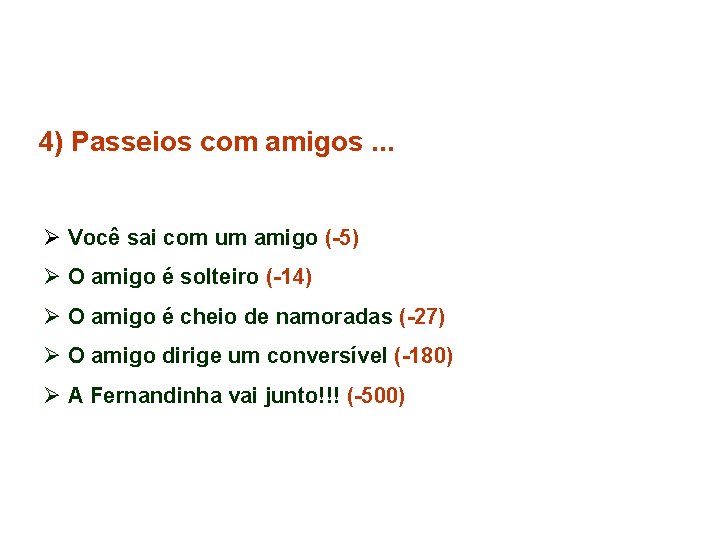 4) Passeios com amigos ...

➢ Você sai com um amigo (-5)

➢ O amigo é solteiro (-14)

➢ O amigo é cheio de namoradas (-27)

➢ O amigo dirige um conversível (-180)

➢ A Fernandinha vai junto!!! (-500)